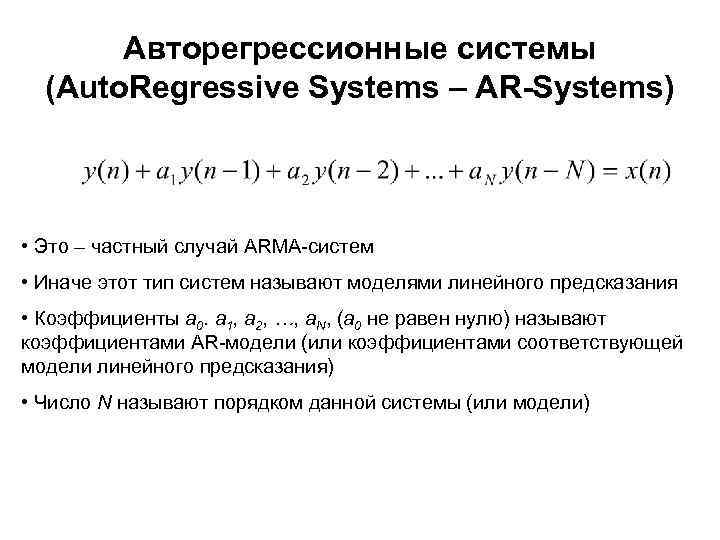 Авторегрессионные системы (AutoRegressive Systems – AR-Systems)

$y(n) + a_1 y(n-1) + a_2 y(n-2) + ... + a_N y(n-N) = x(n)$

• Это – частный случай ARMA-систем

• Иначе этот тип систем называют моделями линейного предсказания

• Коэффициенты $a_0$. $a_1$, $a_2$, …, $a_N$, ($a_0$ не равен нулю) называют коэффициентами AR-модели (или коэффициентами соответствующей модели линейного предсказания)

• Число $N$ называют порядком данной системы (или модели)